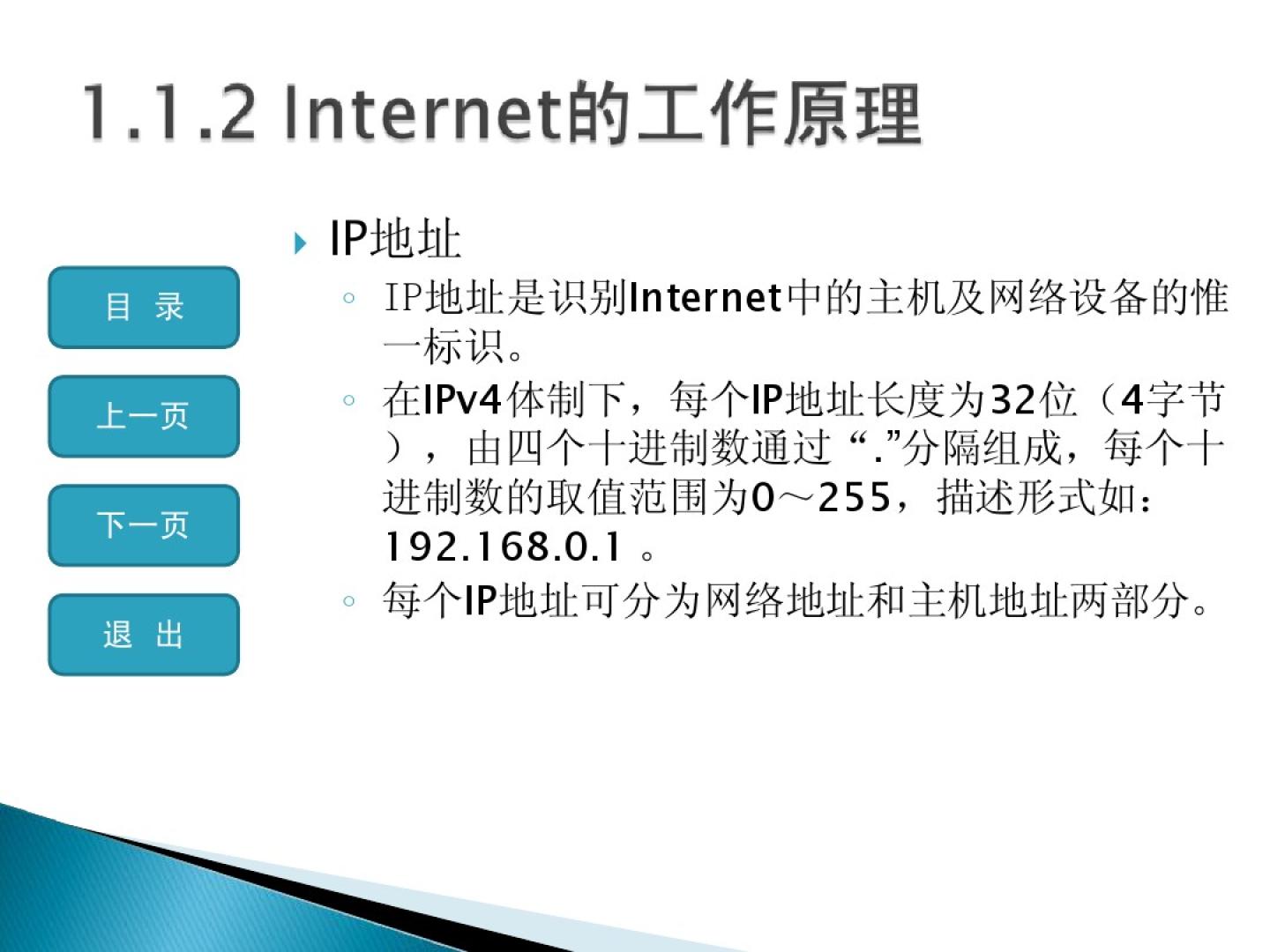 1.1.2 Internet的工作原理

目 录

上一页

下一页

退 出

IP地址

IP地址是识别Internet中的主机及网络设备的惟一标识。

在IPv4体制下，每个IP地址长度为32位（4字节），由四个十进制数通过“.”分隔组成，每个十进制数的取值范围为0～255，描述形式如：192.168.0.1 。

每个IP地址可分为网络地址和主机地址两部分。